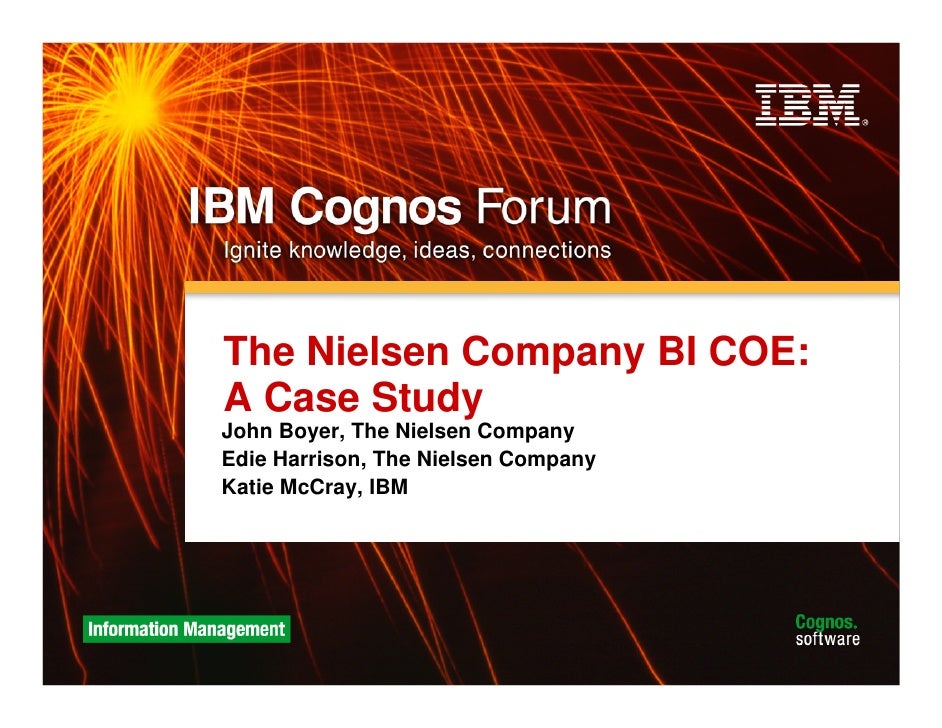 IBM®

IBM Cognos Forum
Ignite knowledge, ideas, connections

The Nielsen Company BI COE: A Case Study

John Boyer, The Nielsen Company
Edie Harrison, The Nielsen Company
Katie McCray, IBM

Information Management

Cognos.
software